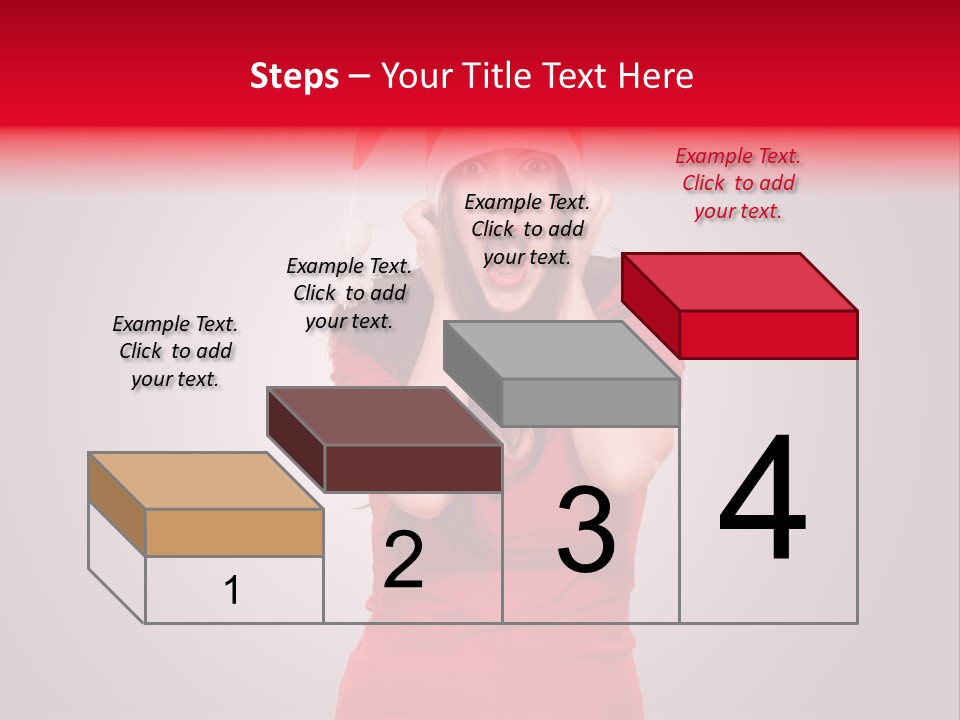 Steps – Your Title Text Here

Example Text. Click to add your text.

Example Text. Click to add your text.

Example Text. Click to add your text.

Example Text. Click to add your text.

1

2

3

4